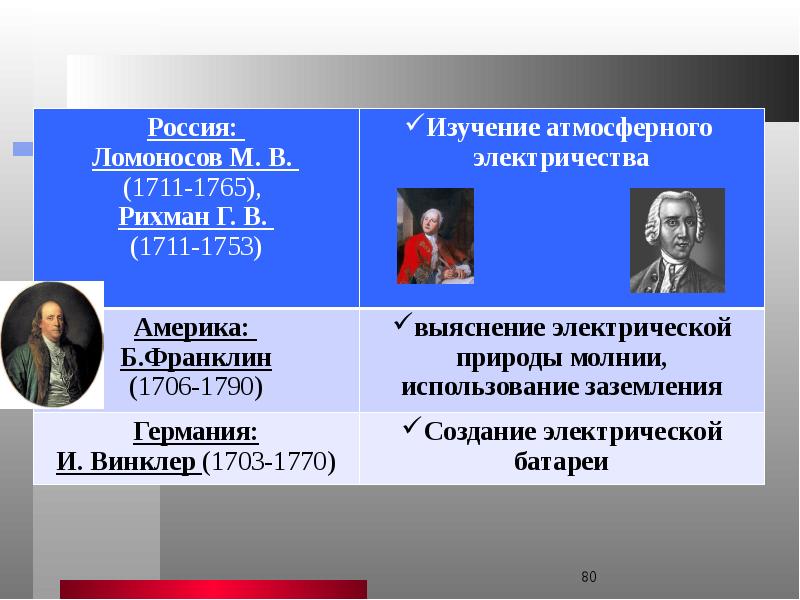 | Россия: Ломоносов М. В. (1711-1765), Рихман Г. В. (1711-1753) | ✓Изучение атмосферного электричества |
|---|---|
| Америка: Б.Франклин (1706-1790) | ✓выяснение электрической природы молнии, использование заземления |
| Германия: И. Винклер (1703-1770) | ✓Создание электрической батареи |

80